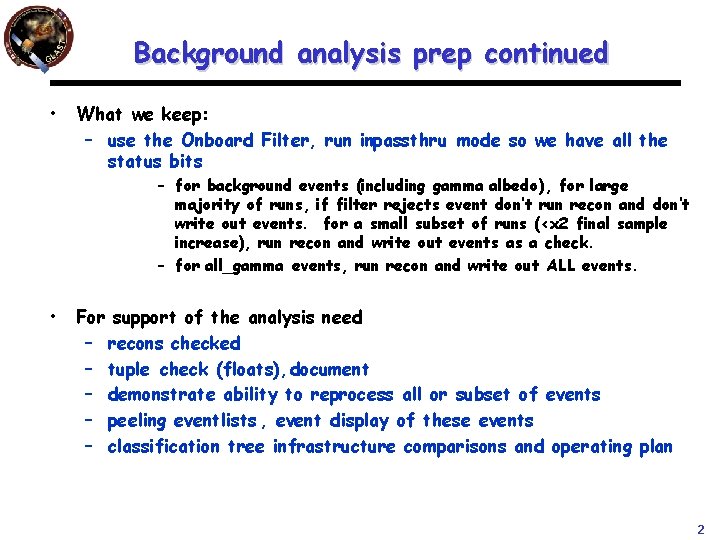 GLAST

Background analysis prep continued

• What we keep:
 – use the Onboard Filter, run inpassthru mode so we have all the status bits
  – for background events (including gamma albedo), for large majority of runs, if filter rejects event don't run recon and don't write out events. for a small subset of runs (<x2 final sample increase), run recon and write out events as a check.
  – for all_gamma events, run recon and write out ALL events.

• For support of the analysis need
 – recons checked
 – tuple check (floats), document
 – demonstrate ability to reprocess all or subset of events
 – peeling eventlists , event display of these events
 – classification tree infrastructure comparisons and operating plan

2